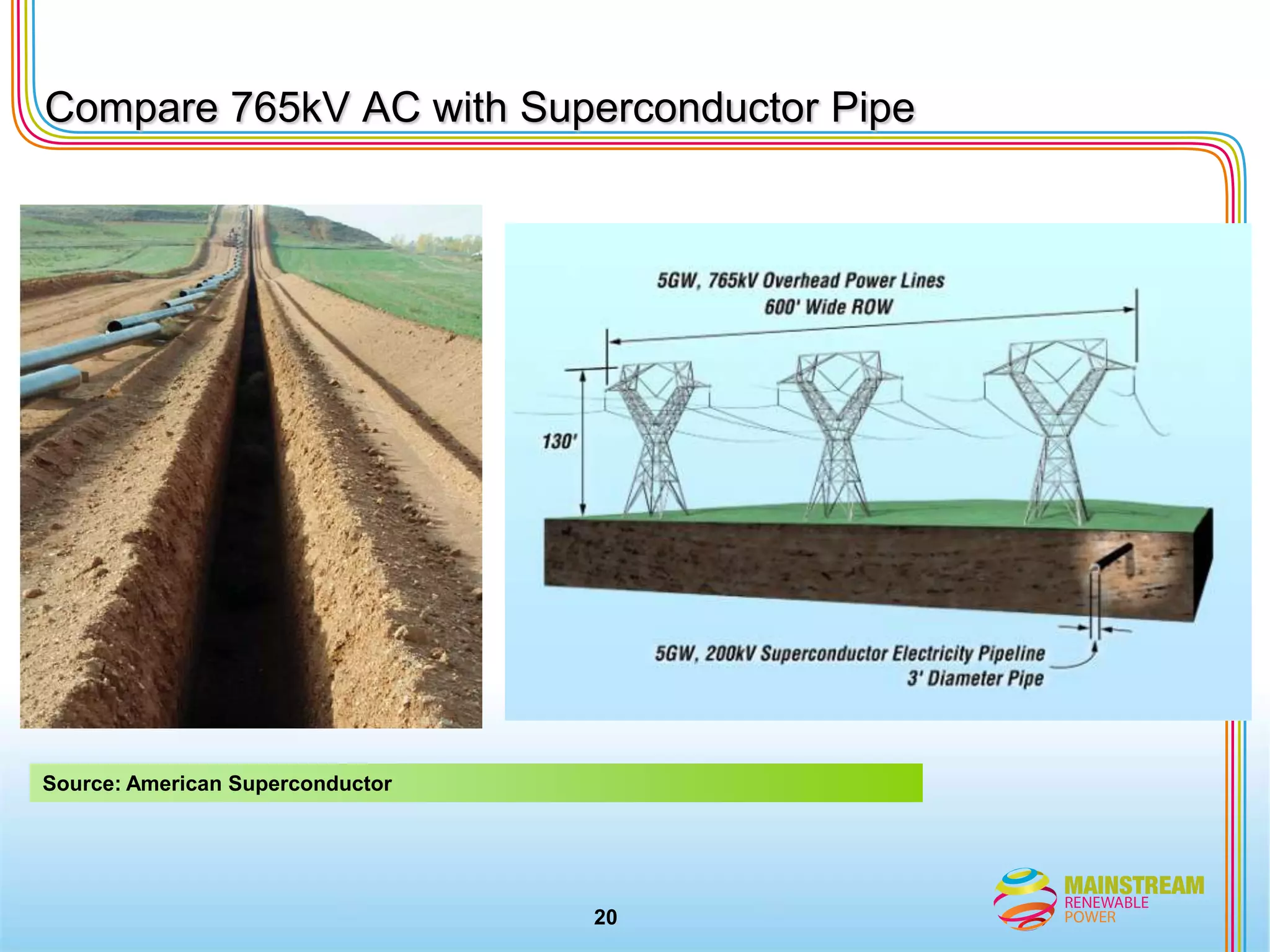 Compare 765kV AC with Superconductor Pipe

5GW, 765kV Overhead Power Lines
600' Wide ROW

130'

5GW, 200kV Superconductor Electricity Pipeline
3' Diameter Pipe

Source: American Superconductor

20

MAINSTREAM
RENEWABLE
POWER